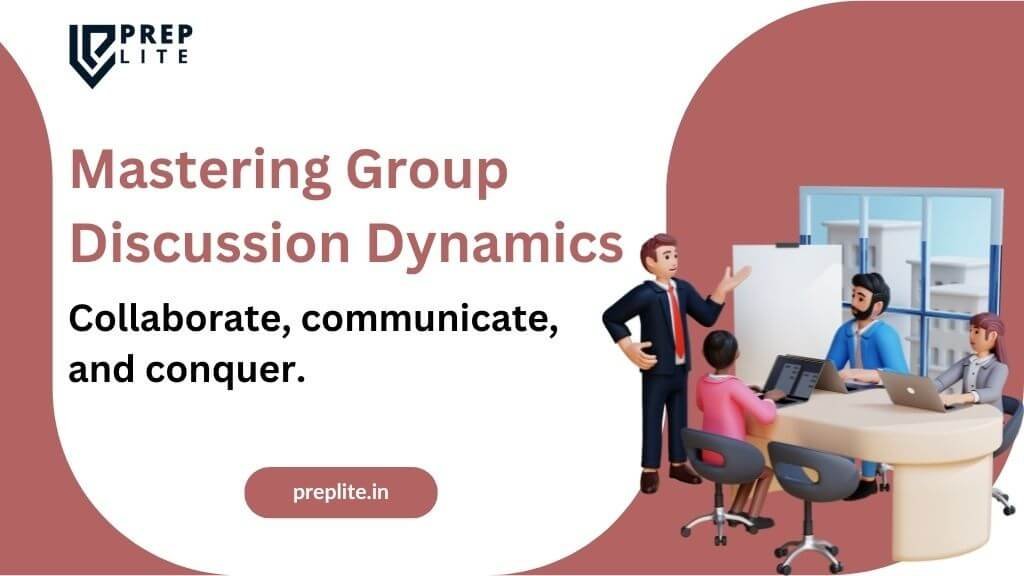 PREP LITE

Mastering Group Discussion Dynamics

Collaborate, communicate, and conquer.

preplite.in